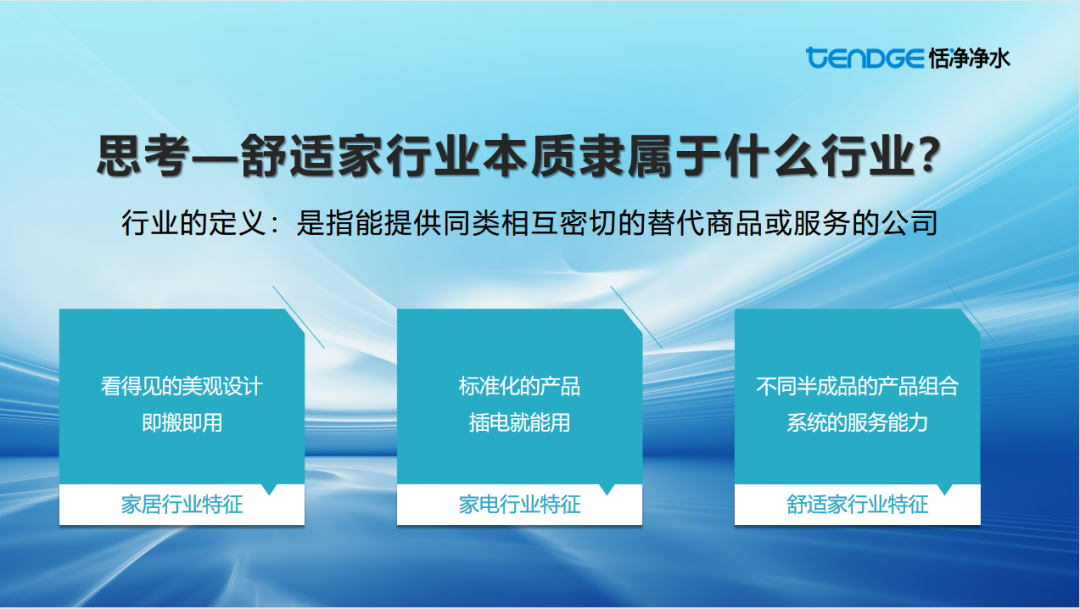 TENDGE 恬净净水

思考—舒适家行业本质隶属于什么行业？

行业的定义：是指能提供同类相互密切的替代商品或服务的公司

看得见的美观设计
即搬即用

家居行业特征

标准化的产品
插电就能用

家电行业特征

不同半成品的产品组合
系统的服务能力

舒适家行业特征